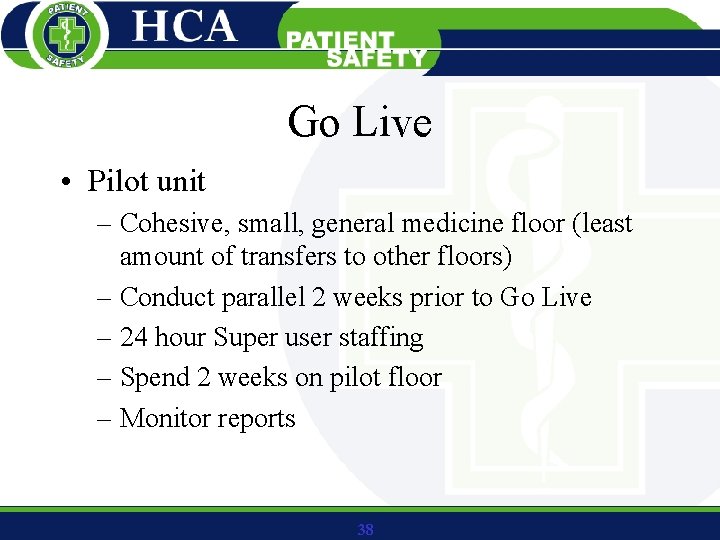 PATIENT SAFETY

HCA

PATIENT SAFETY

Go Live

• Pilot unit
– Cohesive, small, general medicine floor (least amount of transfers to other floors)
– Conduct parallel 2 weeks prior to Go Live
– 24 hour Super user staffing
– Spend 2 weeks on pilot floor
– Monitor reports

38